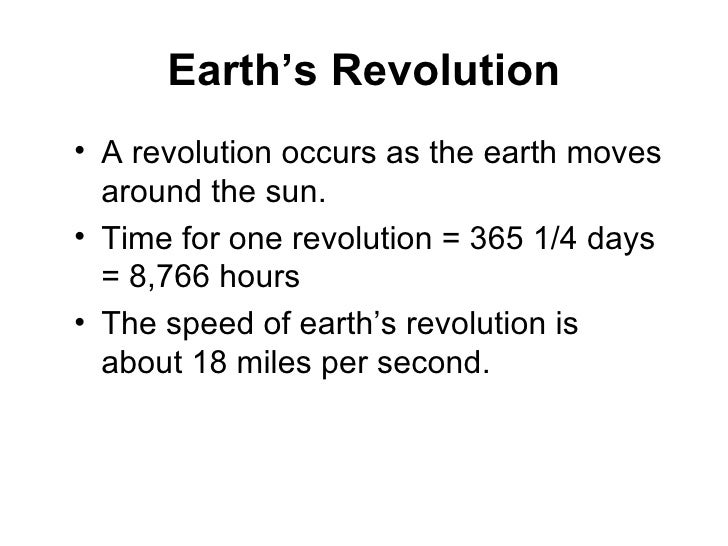 Earth’s Revolution

• A revolution occurs as the earth moves around the sun.
• Time for one revolution = 365 1/4 days = 8,766 hours
• The speed of earth’s revolution is about 18 miles per second.